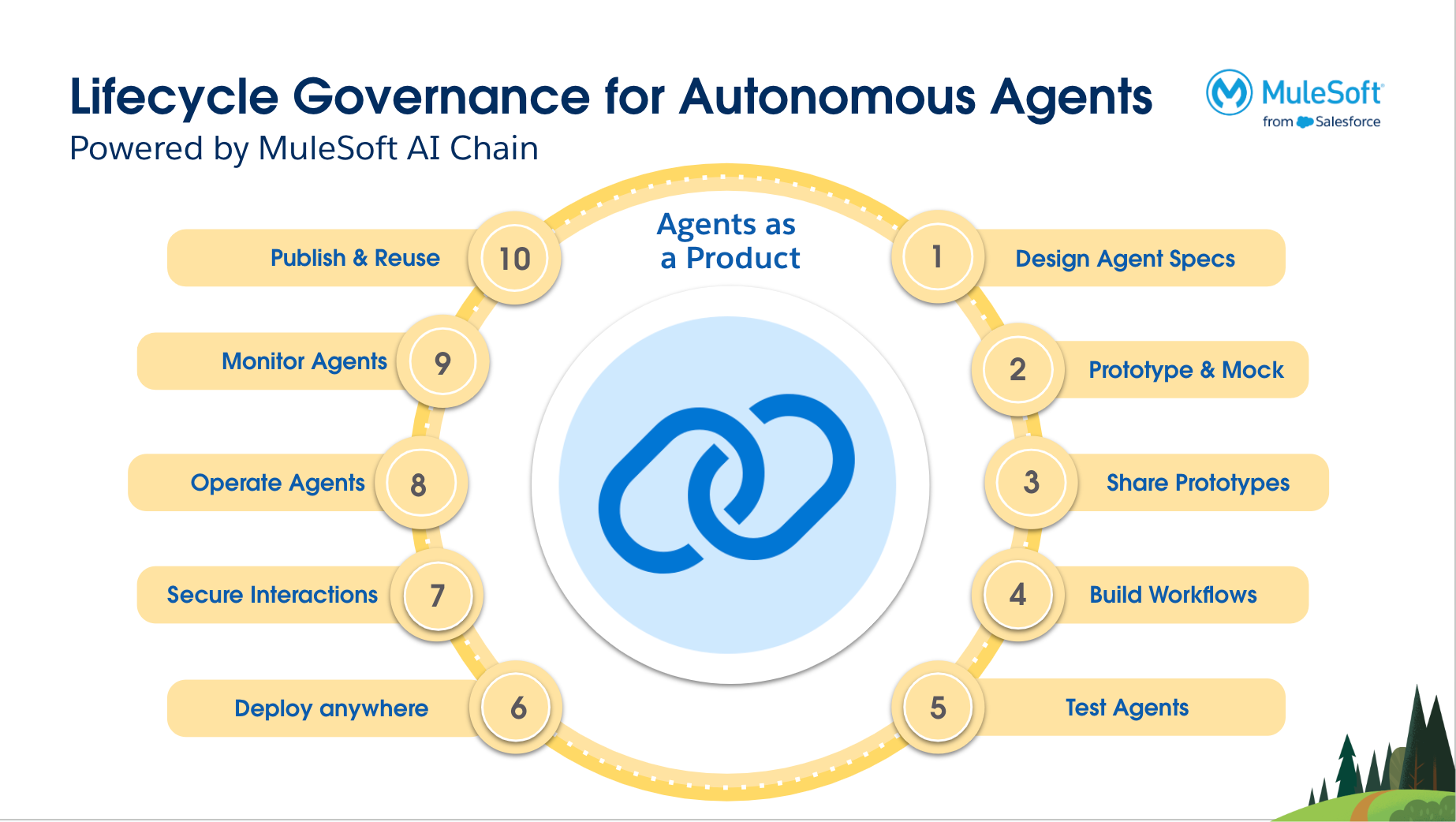 Lifecycle Governance for Autonomous Agents
Powered by MuleSoft AI Chain

MuleSoft
from Salesforce

Agents as a Product

1 Design Agent Specs
2 Prototype & Mock
3 Share Prototypes
4 Build Workflows
5 Test Agents
6 Deploy anywhere
7 Secure Interactions
8 Operate Agents
9 Monitor Agents
10 Publish & Reuse